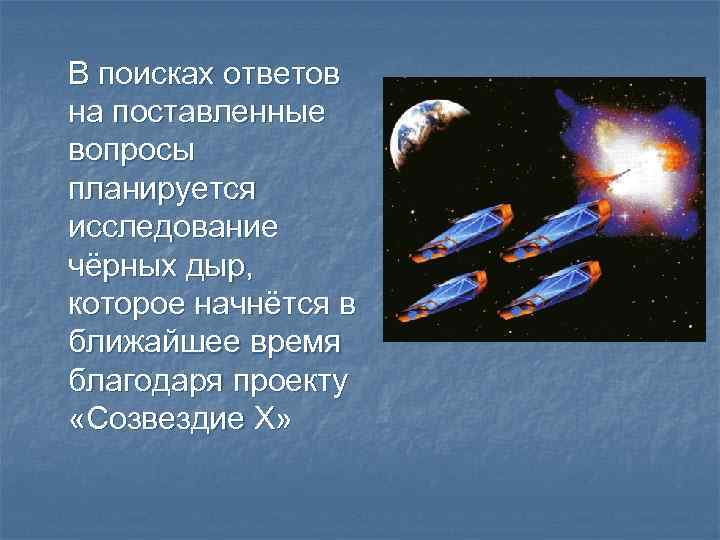 В поисках ответов на поставленные вопросы планируется исследование чёрных дыр, которое начнётся в ближайшее время благодаря проекту «Созвездие Х»